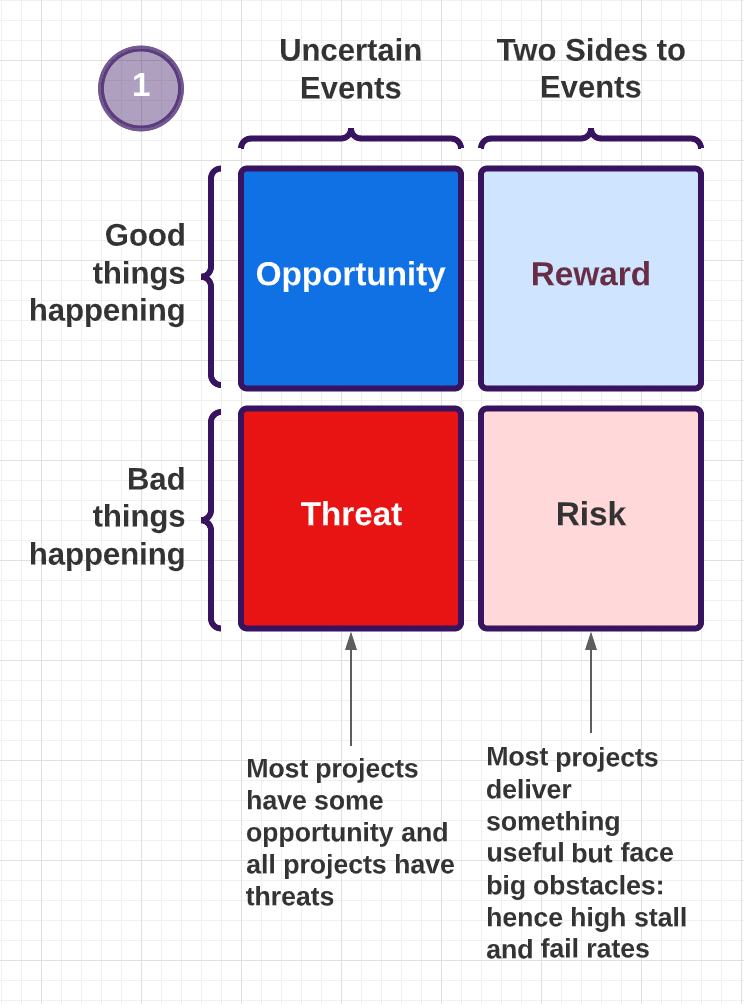 1

Uncertain Events

Two Sides to Events

Good things happening

Opportunity

Reward

Bad things happening

Threat

Risk

Most projects have some opportunity and all projects have threats

Most projects deliver something useful but face big obstacles: hence high stall and fail rates